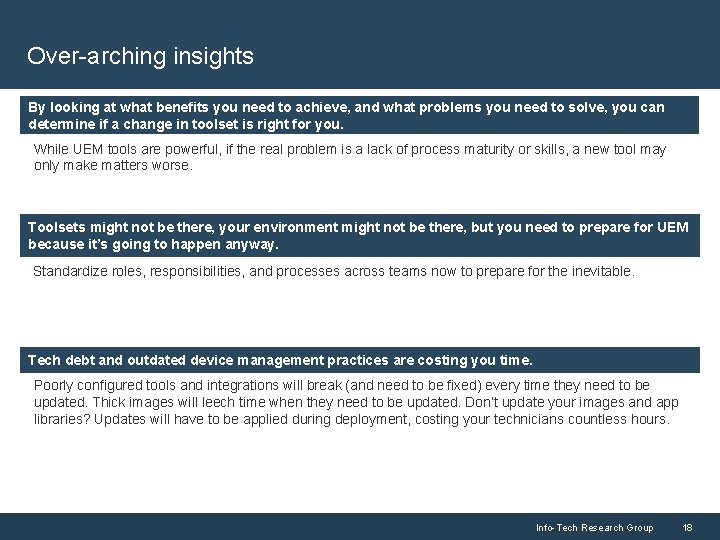 Over-arching insights

By looking at what benefits you need to achieve, and what problems you need to solve, you can determine if a change in toolset is right for you.

While UEM tools are powerful, if the real problem is a lack of process maturity or skills, a new tool may only make matters worse.

Toolsets might not be there, your environment might not be there, but you need to prepare for UEM because it's going to happen anyway.

Standardize roles, responsibilities, and processes across teams now to prepare for the inevitable.

Tech debt and outdated device management practices are costing you time.

Poorly configured tools and integrations will break (and need to be fixed) every time they need to be updated. Thick images will leech time when they need to be updated. Don't update your images and app libraries? Updates will have to be applied during deployment, costing your technicians countless hours.

Info-Tech Research Group 18